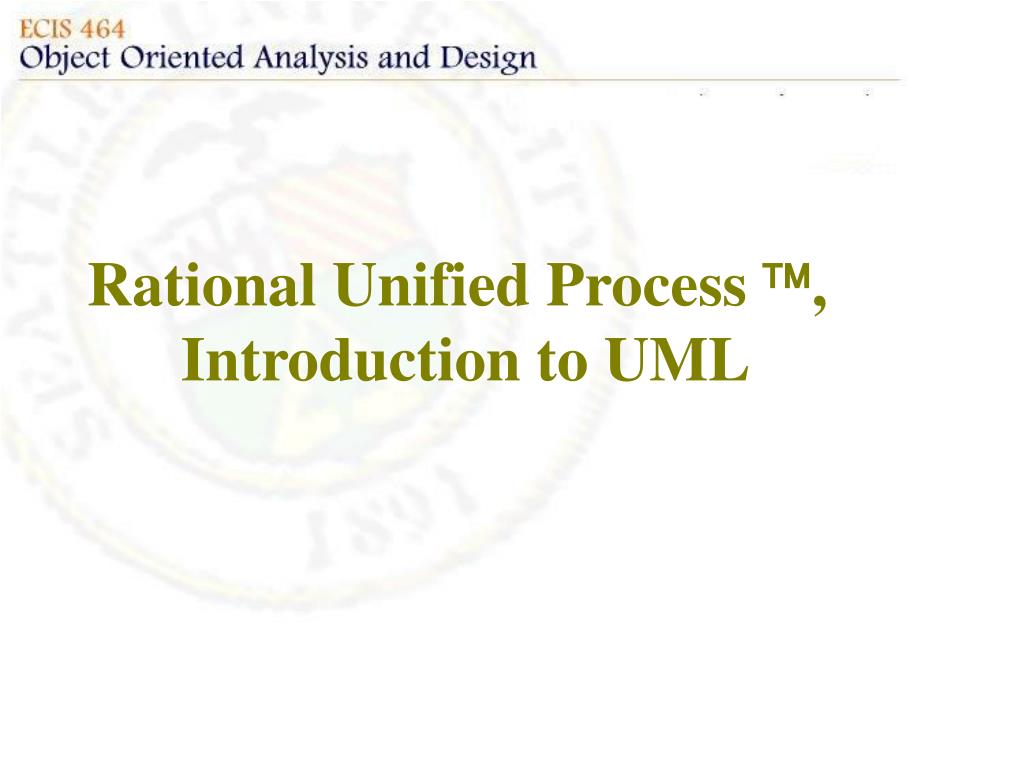 ECIS 464
Object Oriented Analysis and Design

Rational Unified Process ™, Introduction to UML